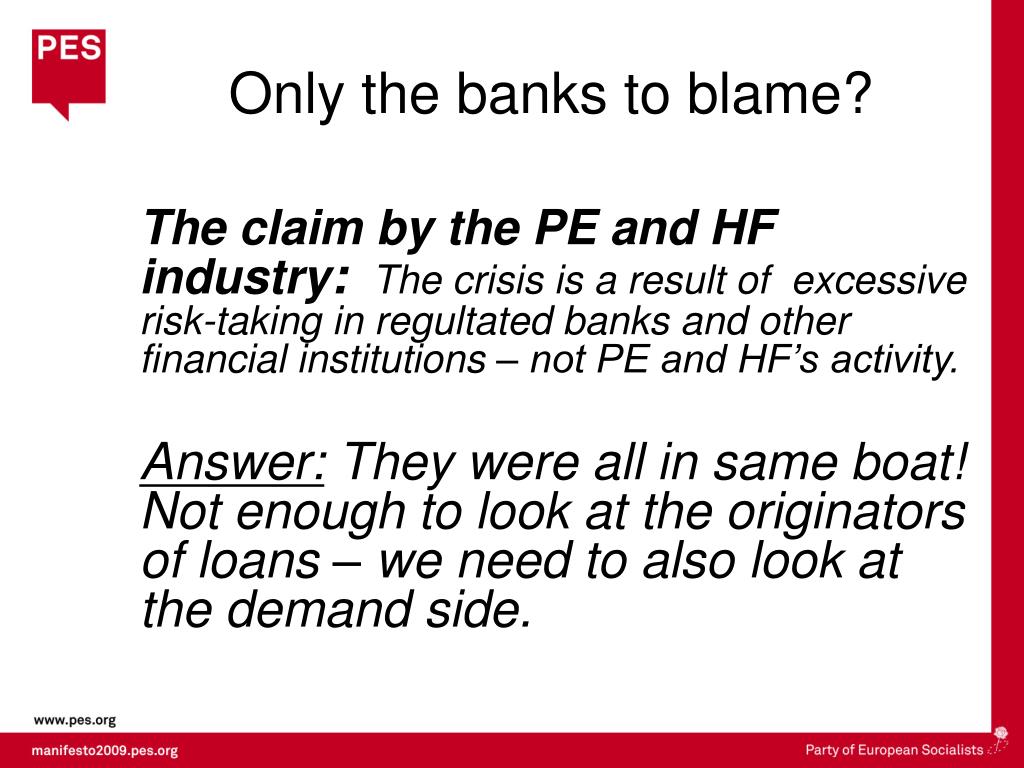 PES

Only the banks to blame?

The claim by the PE and HF industry: The crisis is a result of excessive risk-taking in regultated banks and other financial institutions – not PE and HF's activity.

Answer: They were all in same boat! Not enough to look at the originators of loans – we need to also look at the demand side.

www.pes.org

manifesto2009.pes.org

Party of European Socialists